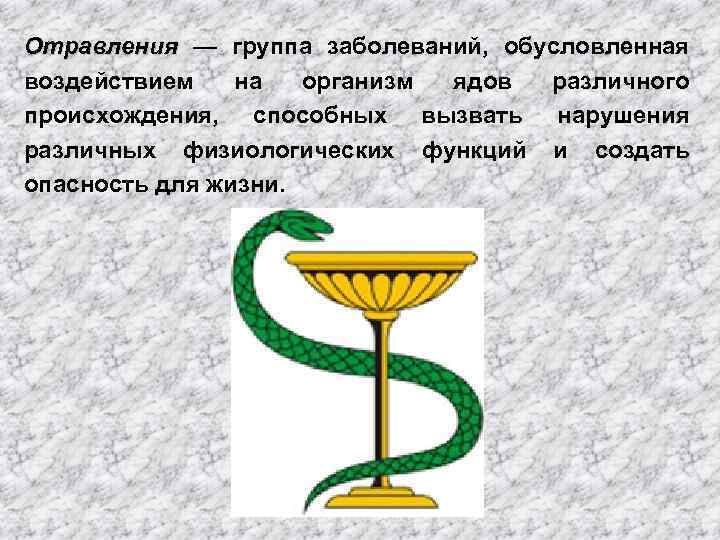 Отравления — группа заболеваний, обусловленная воздействием на организм ядов различного происхождения, способных вызвать нарушения различных физиологических функций и создать опасность для жизни.